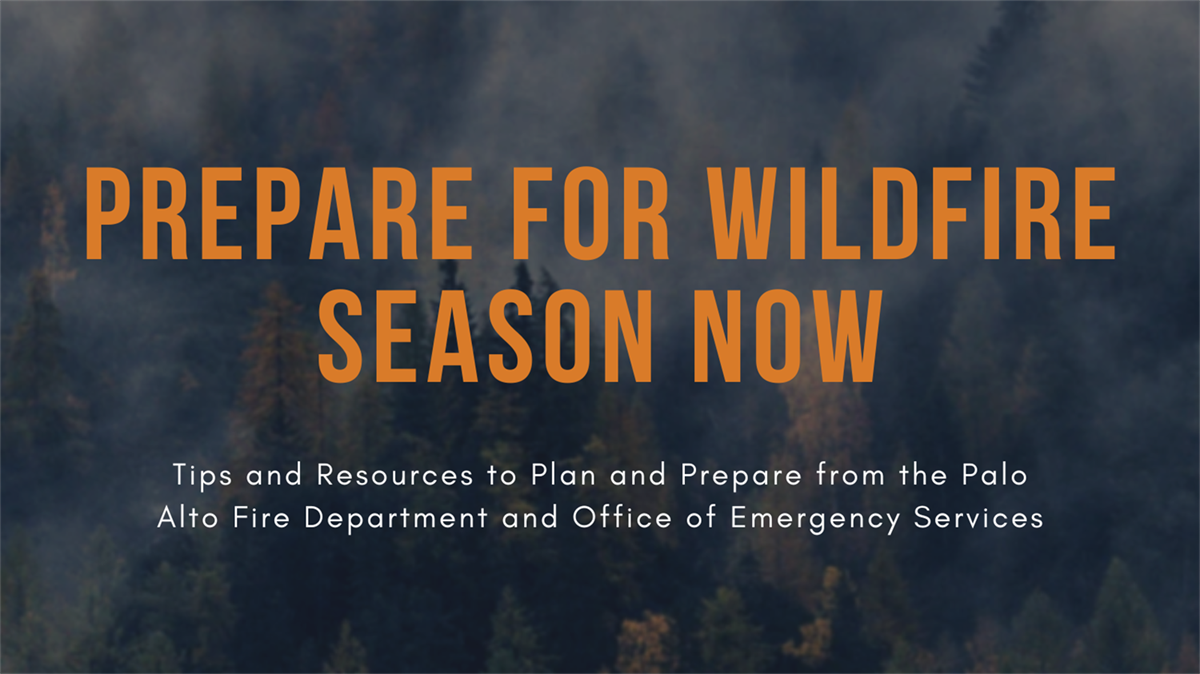 PREPARE FOR WILDFIRE SEASON NOW

Tips and Resources to Plan and Prepare from the Palo Alto Fire Department and Office of Emergency Services